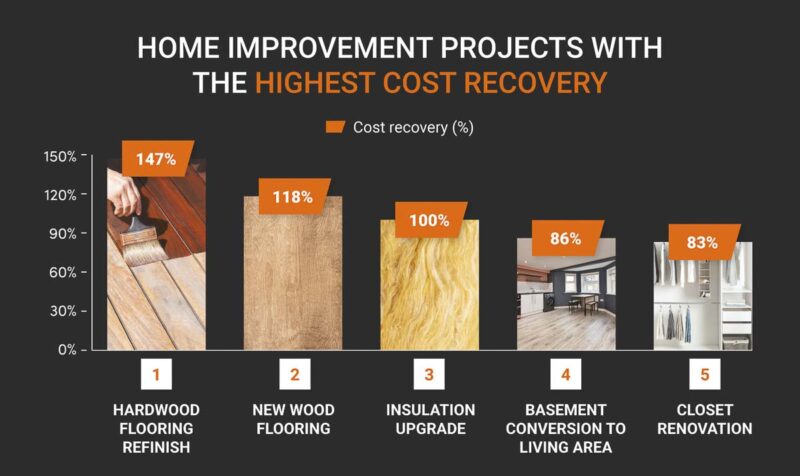 HOME IMPROVEMENT PROJECTS WITH THE HIGHEST COST RECOVERY

Cost recovery (%)

150%
120%
90%
60%
30%
0%

147%
118%
100%
86%
83%

1
HARDWOOD FLOORING REFINISH

2
NEW WOOD FLOORING

3
INSULATION UPGRADE

4
BASEMENT CONVERSION TO LIVING AREA

5
CLOSET RENOVATION